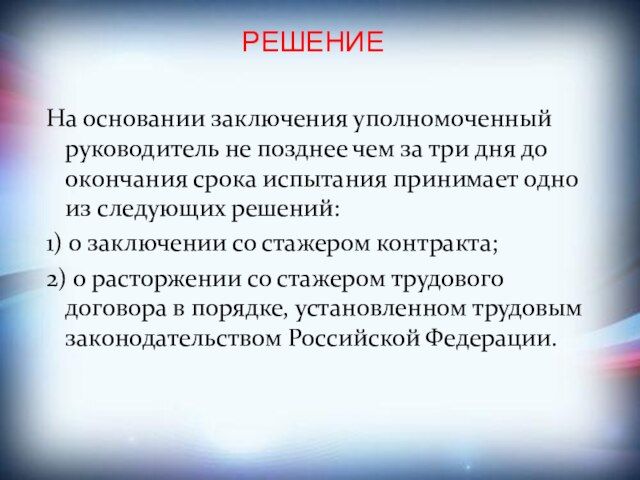 РЕШЕНИЕ

На основании заключения уполномоченный руководитель не позднее чем за три дня до окончания срока испытания принимает одно из следующих решений:

1) о заключении со стажером контракта;

2) о расторжении со стажером трудового договора в порядке, установленном трудовым законодательством Российской Федерации.